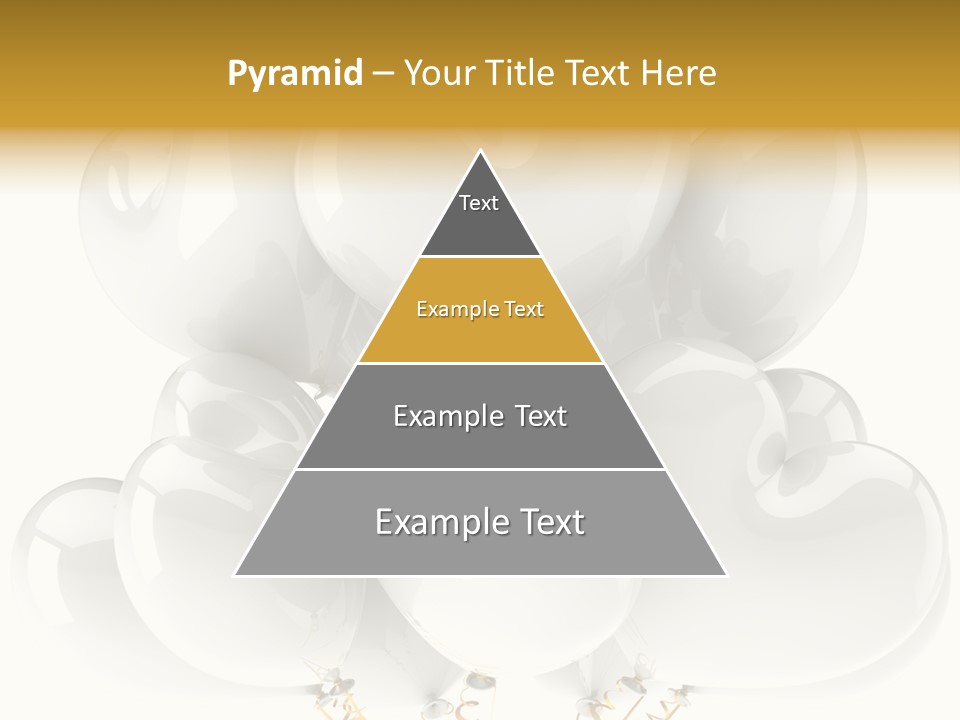 Pyramid – Your Title Text Here

Text

Example Text

Example Text

Example Text